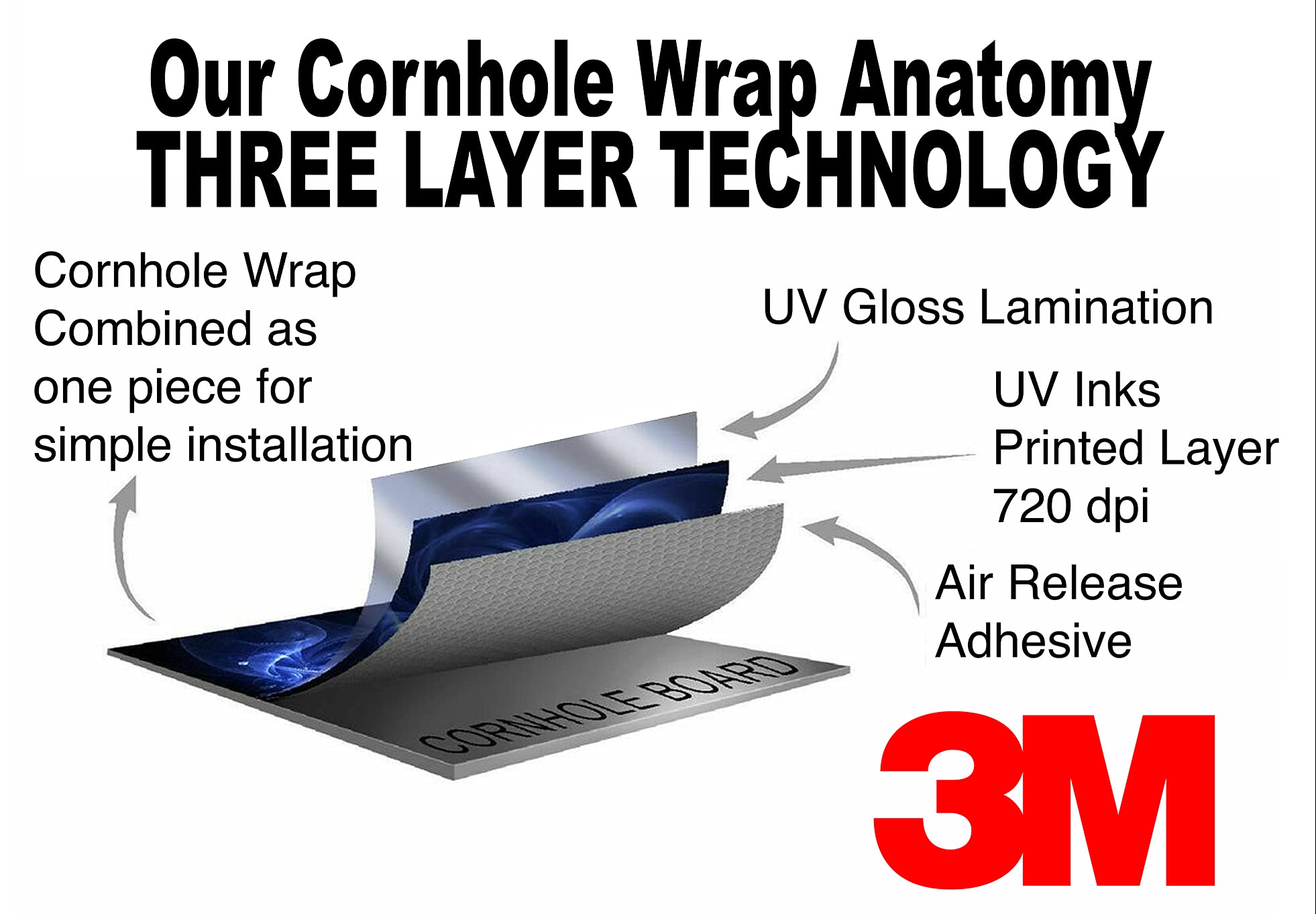 Our Cornhole Wrap Anatomy
THREE LAYER TECHNOLOGY

Cornhole Wrap Combined as one piece for simple installation

UV Gloss Lamination

UV Inks Printed Layer 720 dpi

Air Release Adhesive

CORNHOLE BOARD

3M